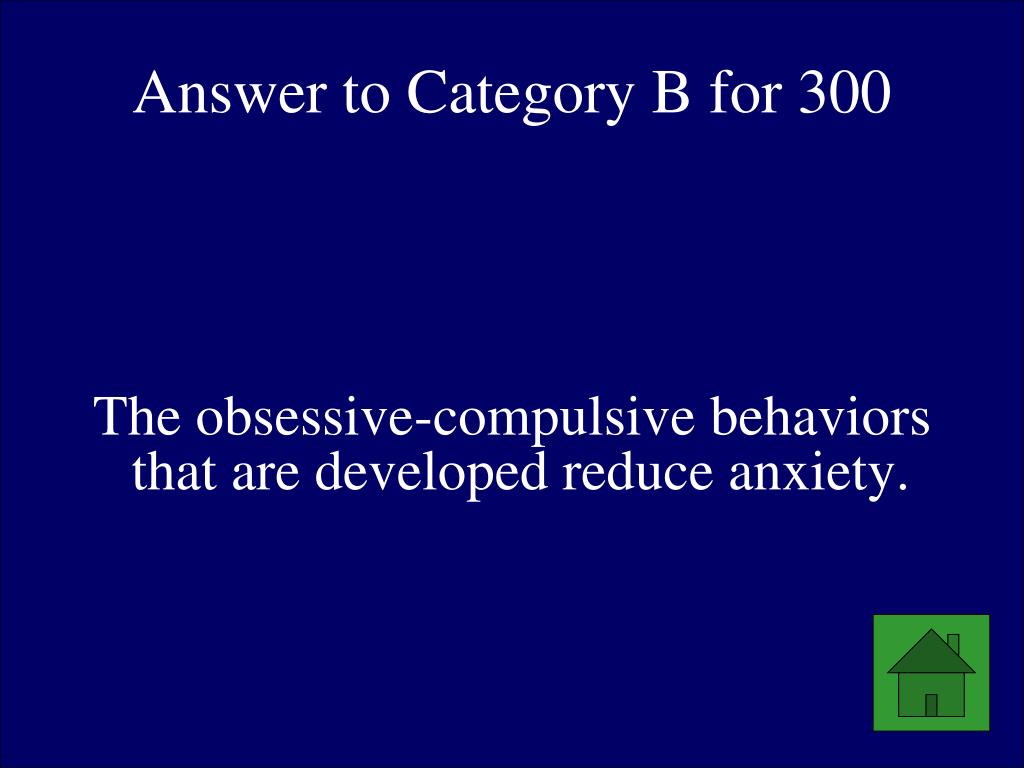 Answer to Category B for 300

The obsessive-compulsive behaviors that are developed reduce anxiety.